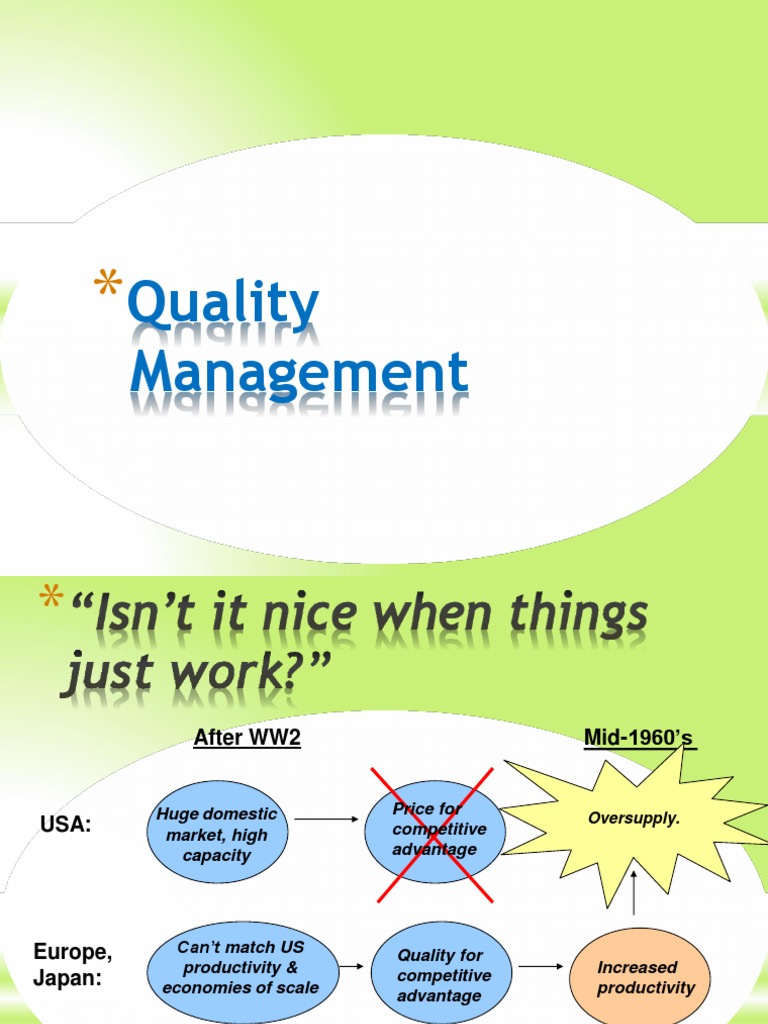 *Quality Management

*"Isn't it nice when things just work?"

After WW2

Mid-1960's

USA:

Huge domestic market, high capacity

Price for competitive advantage

Oversupply.

Europe, Japan:

Can't match US productivity & economies of scale

Quality for competitive advantage

Increased productivity